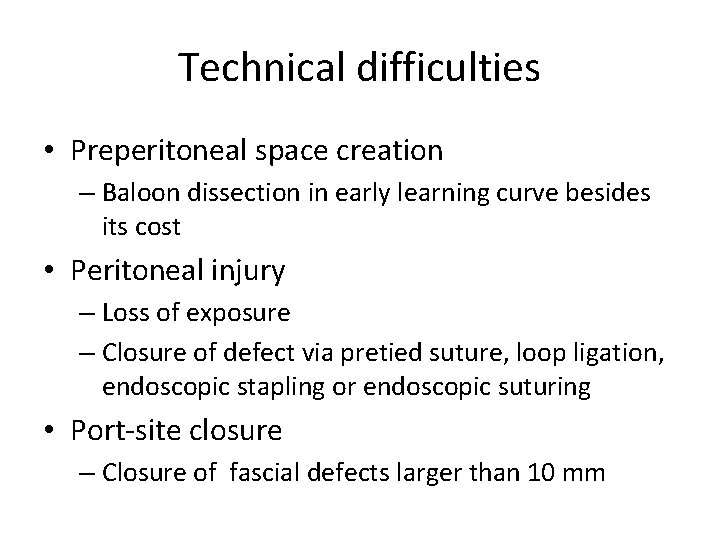 Technical difficulties

• Preperitoneal space creation
– Baloon dissection in early learning curve besides its cost
• Peritoneal injury
– Loss of exposure
– Closure of defect via pretied suture, loop ligation, endoscopic stapling or endoscopic suturing
• Port-site closure
– Closure of fascial defects larger than 10 mm